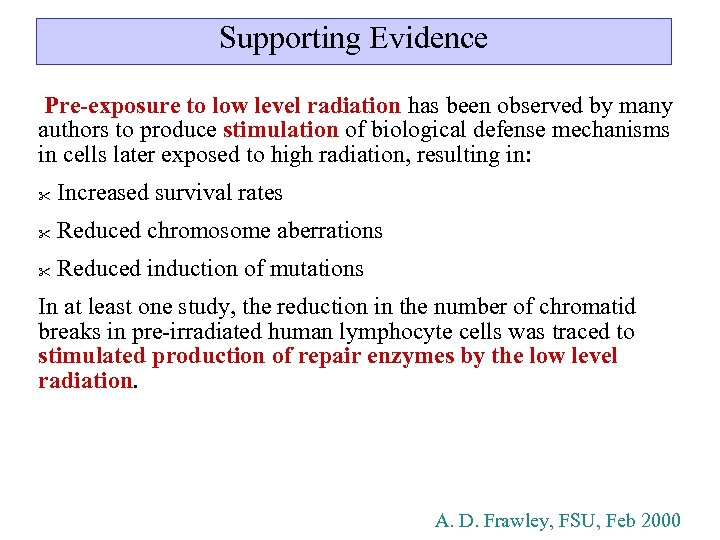 Supporting Evidence

Pre-exposure to low level radiation has been observed by many authors to produce stimulation of biological defense mechanisms in cells later exposed to high radiation, resulting in:

Increased survival rates

Reduced chromosome aberrations

Reduced induction of mutations

In at least one study, the reduction in the number of chromatid breaks in pre-irradiated human lymphocyte cells was traced to stimulated production of repair enzymes by the low level radiation.

A. D. Frawley, FSU, Feb 2000